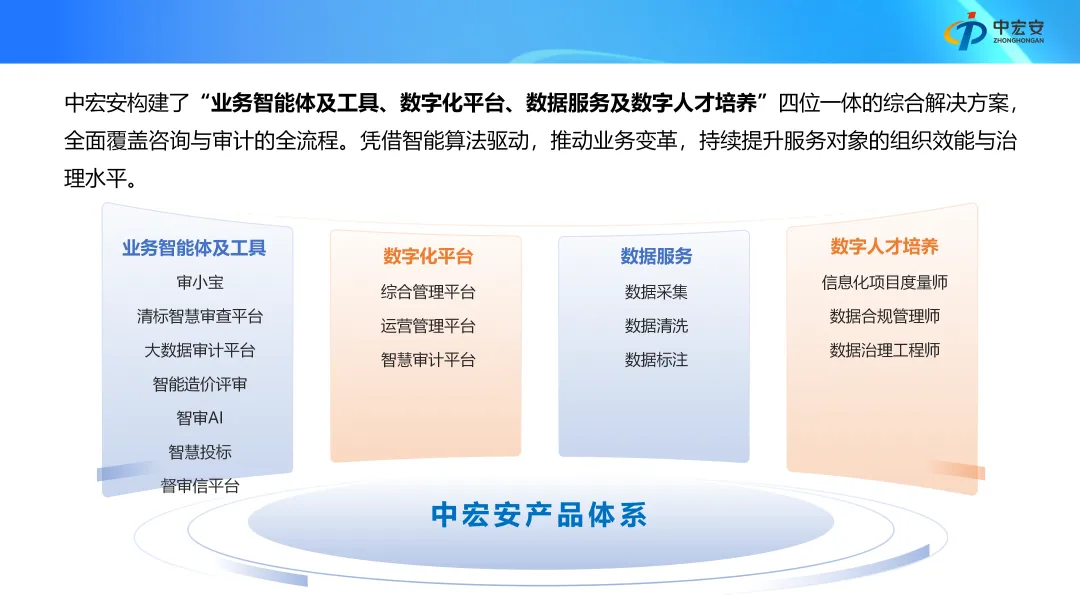 中宏安
ZHONGHONGAN

中宏安构建了“业务智能体及工具、数字化平台、数据服务及数字人才培养”四位一体的综合解决方案，全面覆盖咨询与审计的全流程。凭借智能算法驱动，推动业务变革，持续提升服务对象的组织效能与治理水平。

业务智能体及工具
审小宝
清标智慧审查平台
大数据审计平台
智能造价评审
智审AI
智慧投标
督审信平台

数字化平台
综合管理平台
运营管理平台
智慧审计平台

数据服务
数据采集
数据清洗
数据标注

数字人才培养
信息化项目度量师
数据合规管理师
数据治理工程师

中宏安产品体系